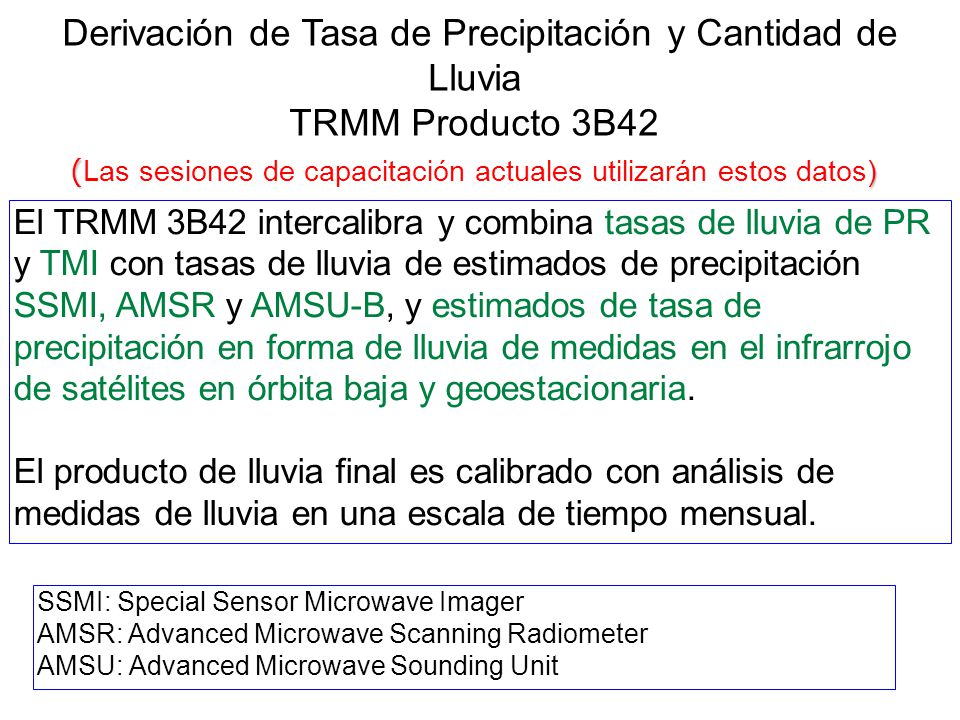 Derivación de Tasa de Precipitación y Cantidad de Lluvia
TRMM Producto 3B42
(Las sesiones de capacitación actuales utilizarán estos datos)

El TRMM 3B42 intercalibra y combina tasas de lluvia de PR y TMI con tasas de lluvia de estimados de precipitación SSMI, AMSR y AMSU-B, y estimados de tasa de precipitación en forma de lluvia de medidas en el infrarrojo de satélites en órbita baja y geoestacionaria.

El producto de lluvia final es calibrado con análisis de medidas de lluvia en una escala de tiempo mensual.

SSMI: Special Sensor Microwave Imager
AMSR: Advanced Microwave Scanning Radiometer
AMSU: Advanced Microwave Sounding Unit